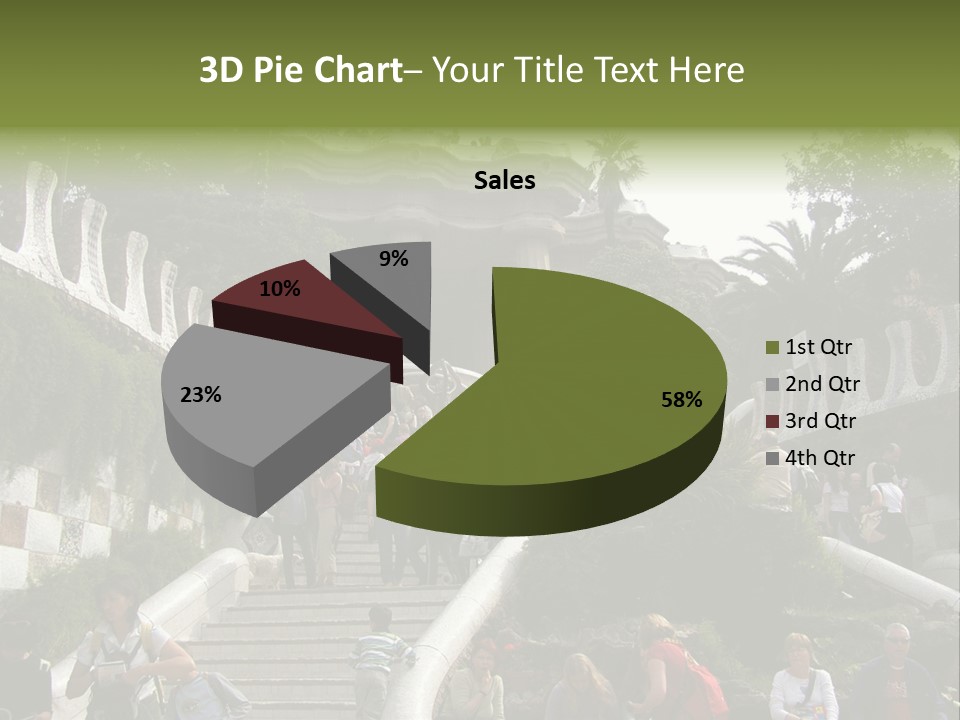 3D Pie Chart– Your Title Text Here

Sales

9%
10%
23%
58%

1st Qtr
2nd Qtr
3rd Qtr
4th Qtr